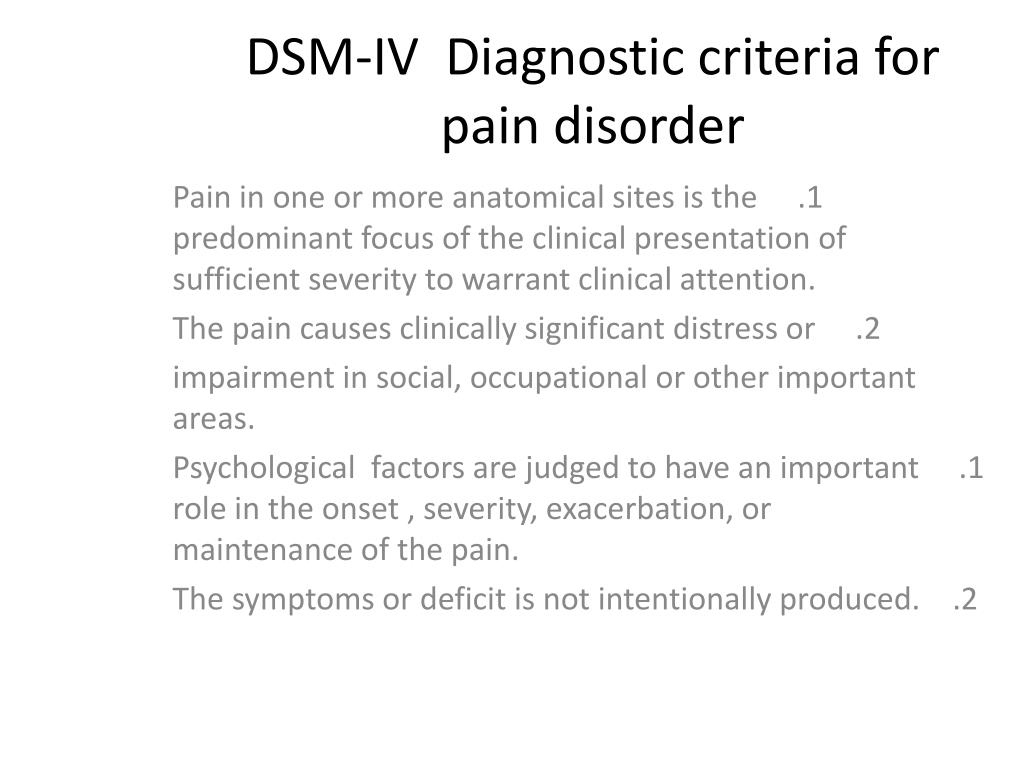 DSM-IV Diagnostic criteria for pain disorder

Pain in one or more anatomical sites is the .1 predominant focus of the clinical presentation of sufficient severity to warrant clinical attention.

The pain causes clinically significant distress or .2

impairment in social, occupational or other important areas.

Psychological factors are judged to have an important .1 role in the onset , severity, exacerbation, or maintenance of the pain.

The symptoms or deficit is not intentionally produced. .2